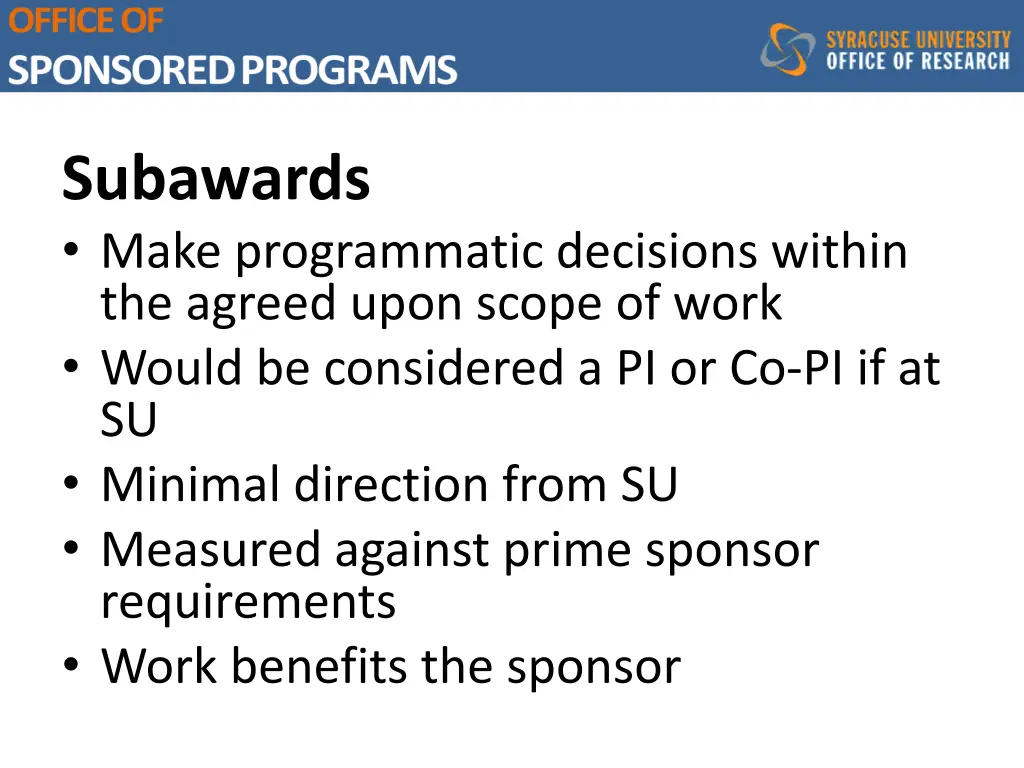 OFFICE OF
SPONSORED PROGRAMS

SYRACUSE UNIVERSITY
OFFICE OF RESEARCH

Subawards

• Make programmatic decisions within the agreed upon scope of work
• Would be considered a PI or Co-PI if at SU
• Minimal direction from SU
• Measured against prime sponsor requirements
• Work benefits the sponsor